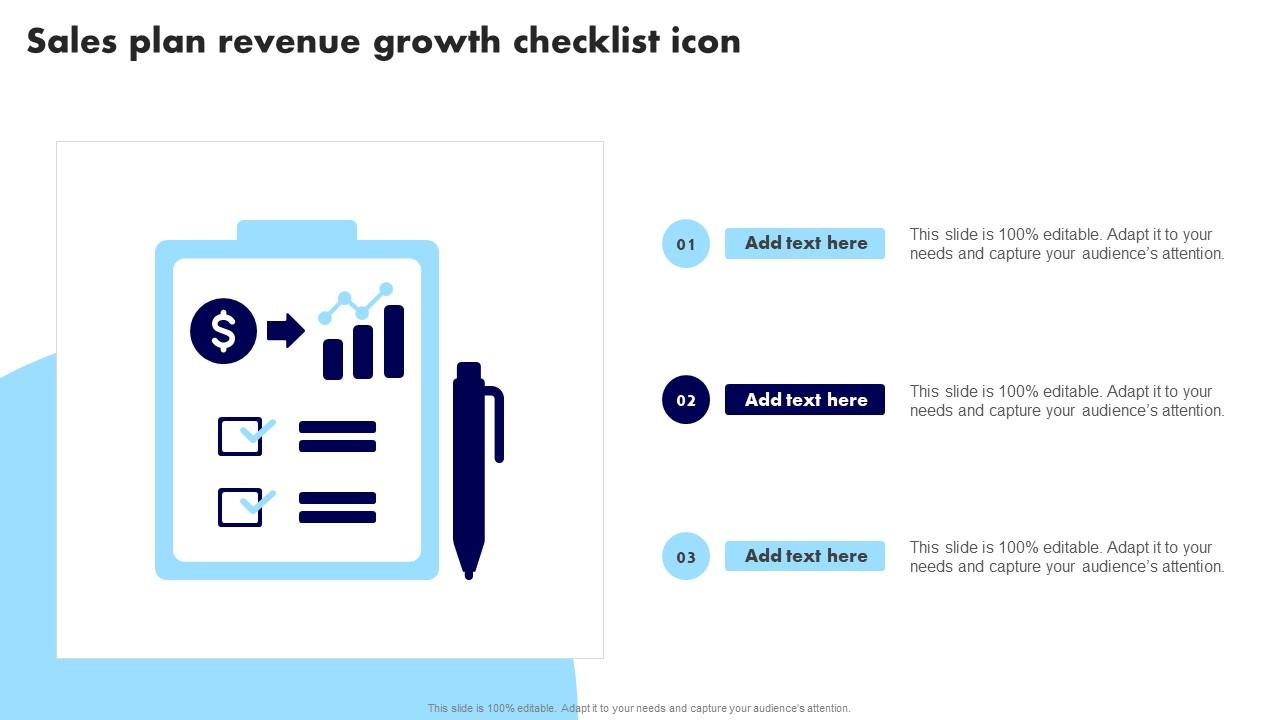 Sales plan revenue growth checklist icon

$

01

Add text here

This slide is 100% editable. Adapt it to your needs and capture your audience's attention.

02

Add text here

This slide is 100% editable. Adapt it to your needs and capture your audience's attention.

03

Add text here

This slide is 100% editable. Adapt it to your needs and capture your audience's attention.

This slide is 100% editable. Adapt it to your needs and capture your audience's attention.